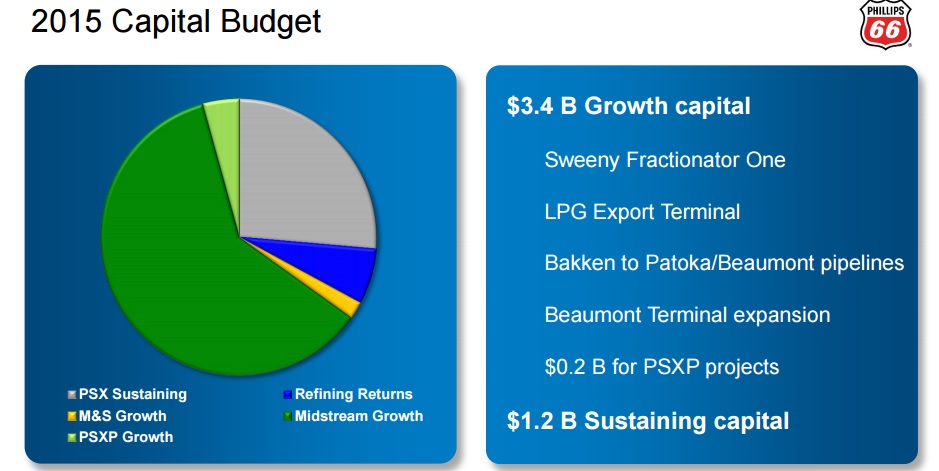 2015 Capital Budget

PHILLIPS 66

PSX Sustaining
Refining Returns
M&S Growth
Midstream Growth
PSXP Growth

$3.4 B Growth capital

Sweeny Fractionator One

LPG Export Terminal

Bakken to Patoka/Beaumont pipelines

Beaumont Terminal expansion

$0.2 B for PSXP projects

$1.2 B Sustaining capital